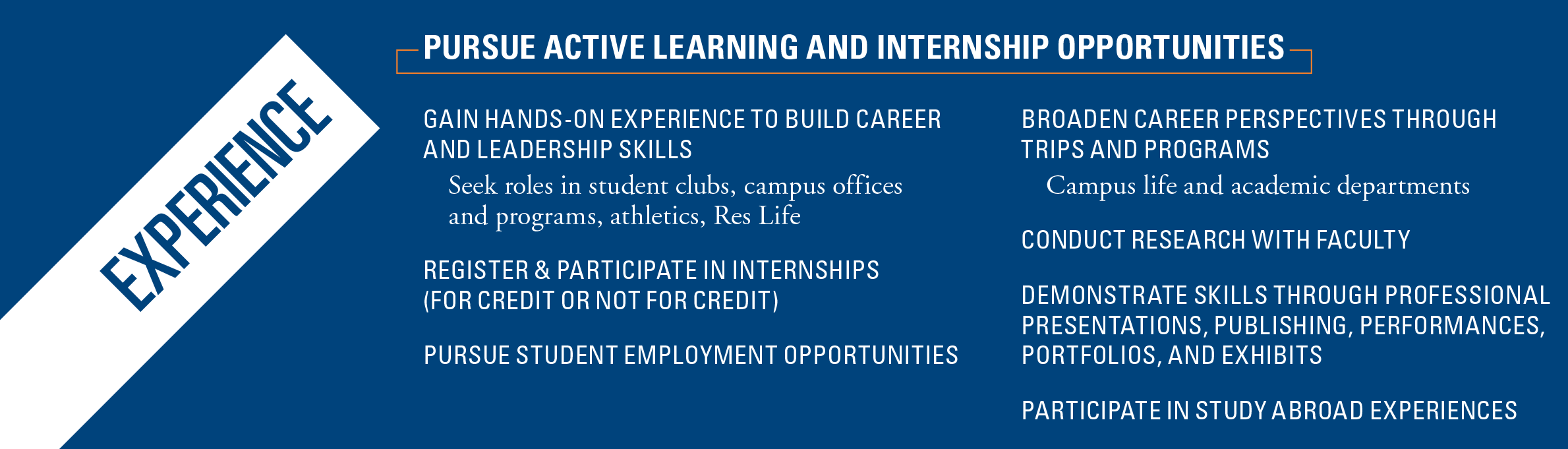 EXPERIENCE

PURSUE ACTIVE LEARNING AND INTERNSHIP OPPORTUNITIES

GAIN HANDS-ON EXPERIENCE TO BUILD CAREER AND LEADERSHIP SKILLS

Seek roles in student clubs, campus offices and programs, athletics, Res Life

REGISTER & PARTICIPATE IN INTERNSHIPS (FOR CREDIT OR NOT FOR CREDIT)

PURSUE STUDENT EMPLOYMENT OPPORTUNITIES

BROADEN CAREER PERSPECTIVES THROUGH TRIPS AND PROGRAMS

Campus life and academic departments

CONDUCT RESEARCH WITH FACULTY

DEMONSTRATE SKILLS THROUGH PROFESSIONAL PRESENTATIONS, PUBLISHING, PERFORMANCES, PORTFOLIOS, AND EXHIBITS

PARTICIPATE IN STUDY ABROAD EXPERIENCES